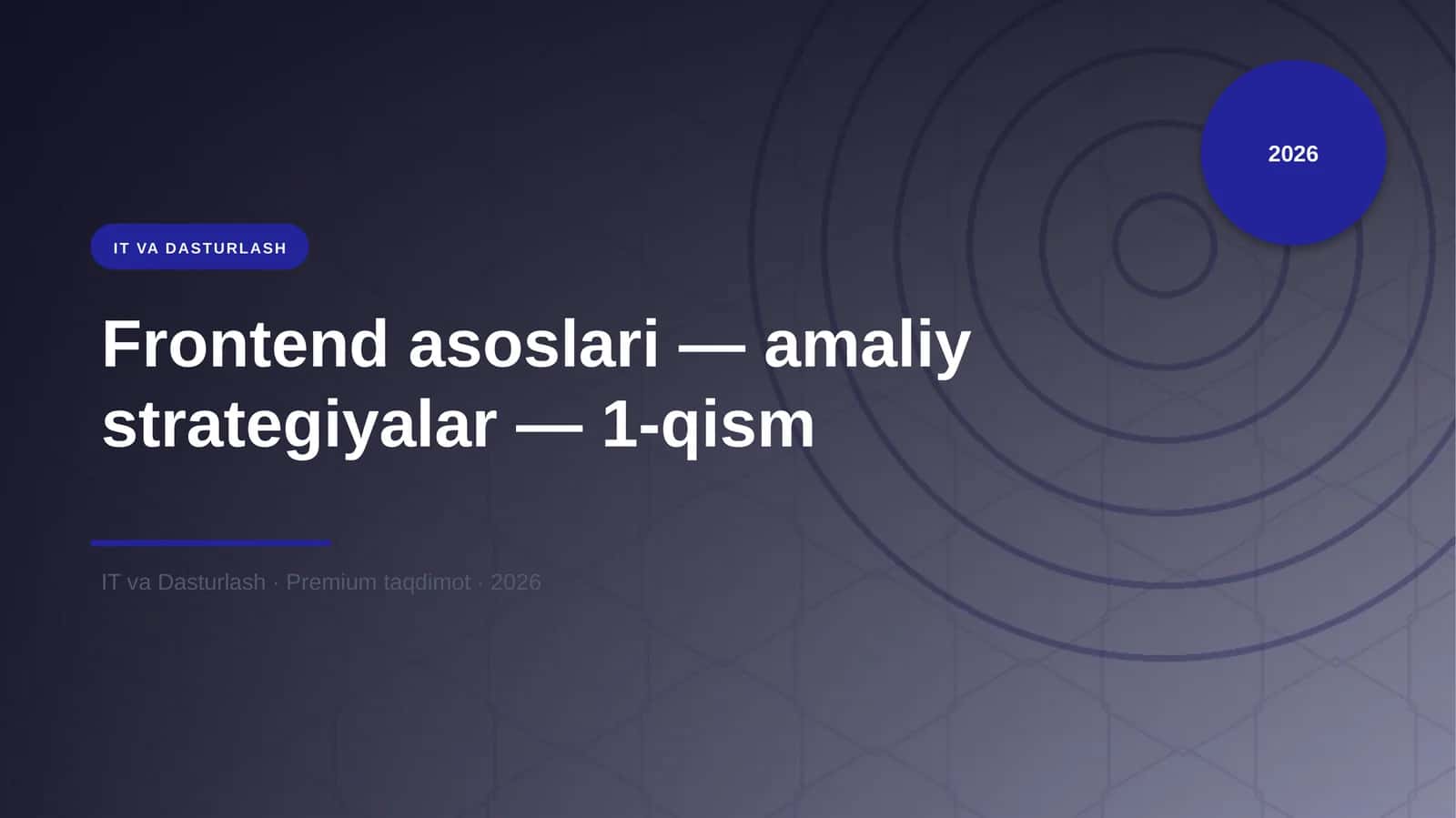 2026

IT VA DASTURLASH

Frontend asoslari — amaliy strategiyalar — 1-qism

IT va Dasturlash · Premium taqdimot · 2026